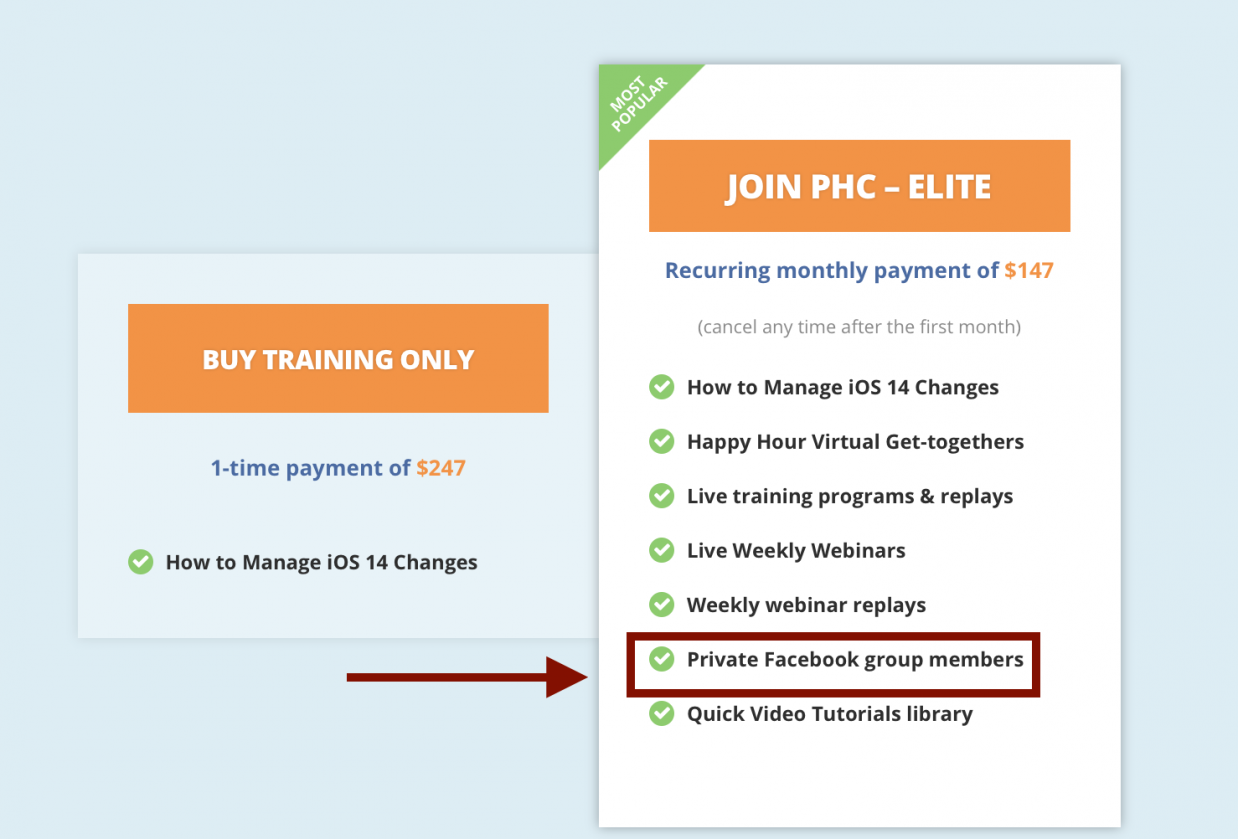 BUY TRAINING ONLY

1-time payment of $247

How to Manage iOS 14 Changes

MOST POPULAR

JOIN PHC – ELITE

Recurring monthly payment of $147

(cancel any time after the first month)

How to Manage iOS 14 Changes

Happy Hour Virtual Get-togethers

Live training programs & replays

Live Weekly Webinars

Weekly webinar replays

Private Facebook group members

Quick Video Tutorials library